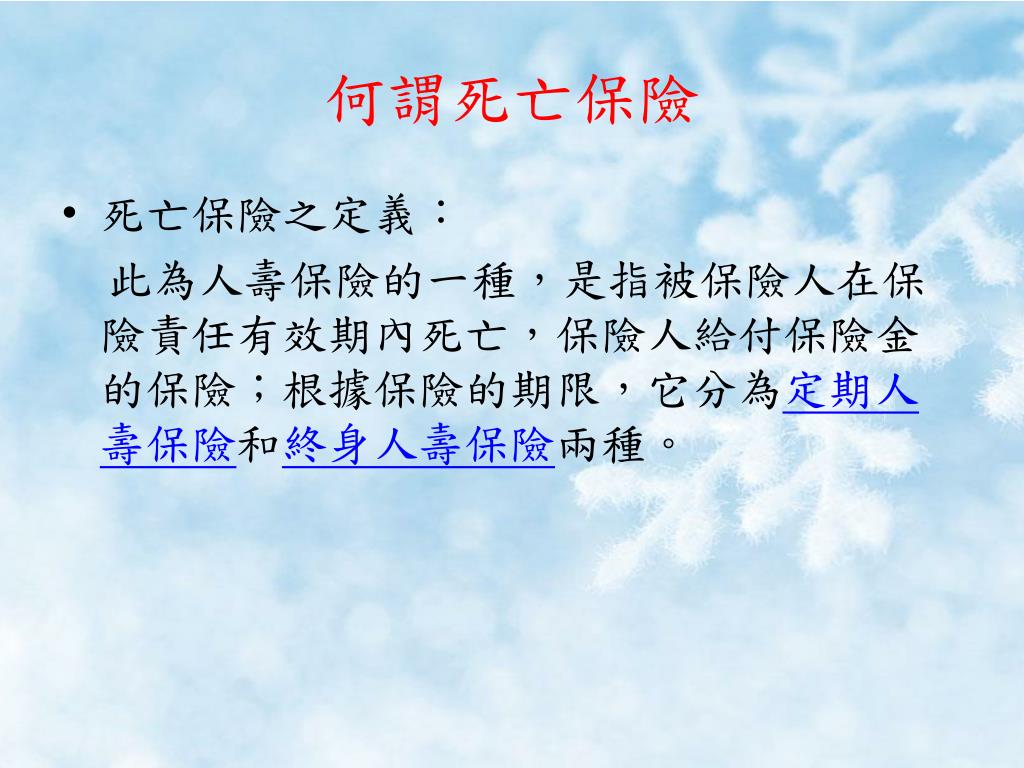 何謂死亡保險

• 死亡保險之定義：

此為人壽保險的一種，是指被保險人在保險責任有效期內死亡，保險人給付保險金的保險；根據保險的期限，它分為定期人壽保險和終身人壽保險兩種。